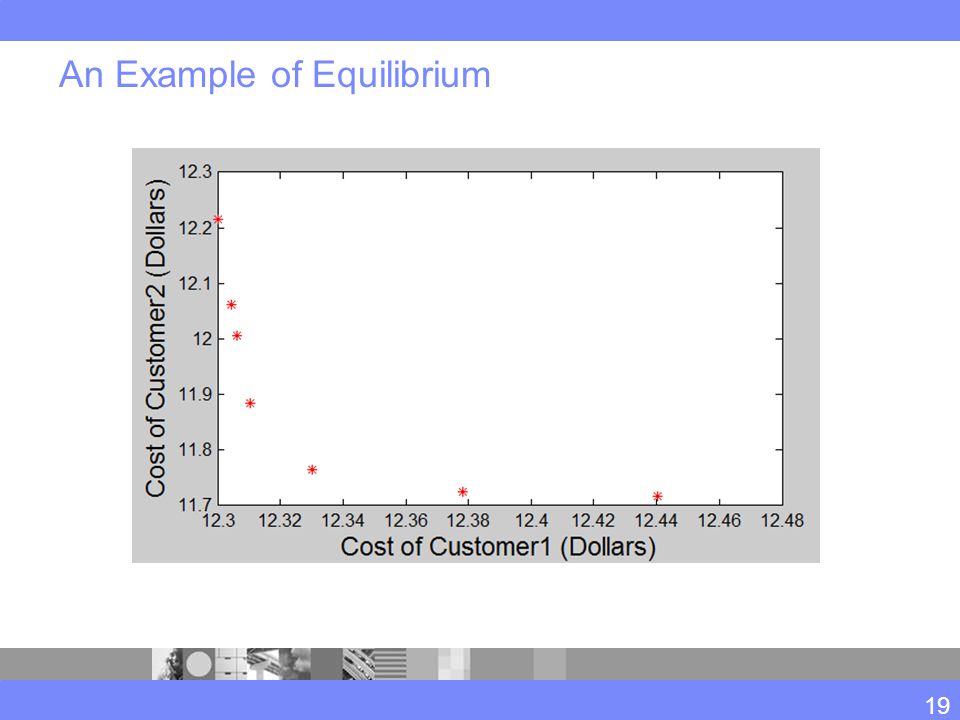 An Example of Equilibrium

Cost of Customer2 (Dollars)

12.3
12.2
12.1
12
11.9
11.8
11.7

12.3 12.32 12.34 12.36 12.38 12.4 12.42 12.44 12.46 12.48

Cost of Customer1 (Dollars)

19